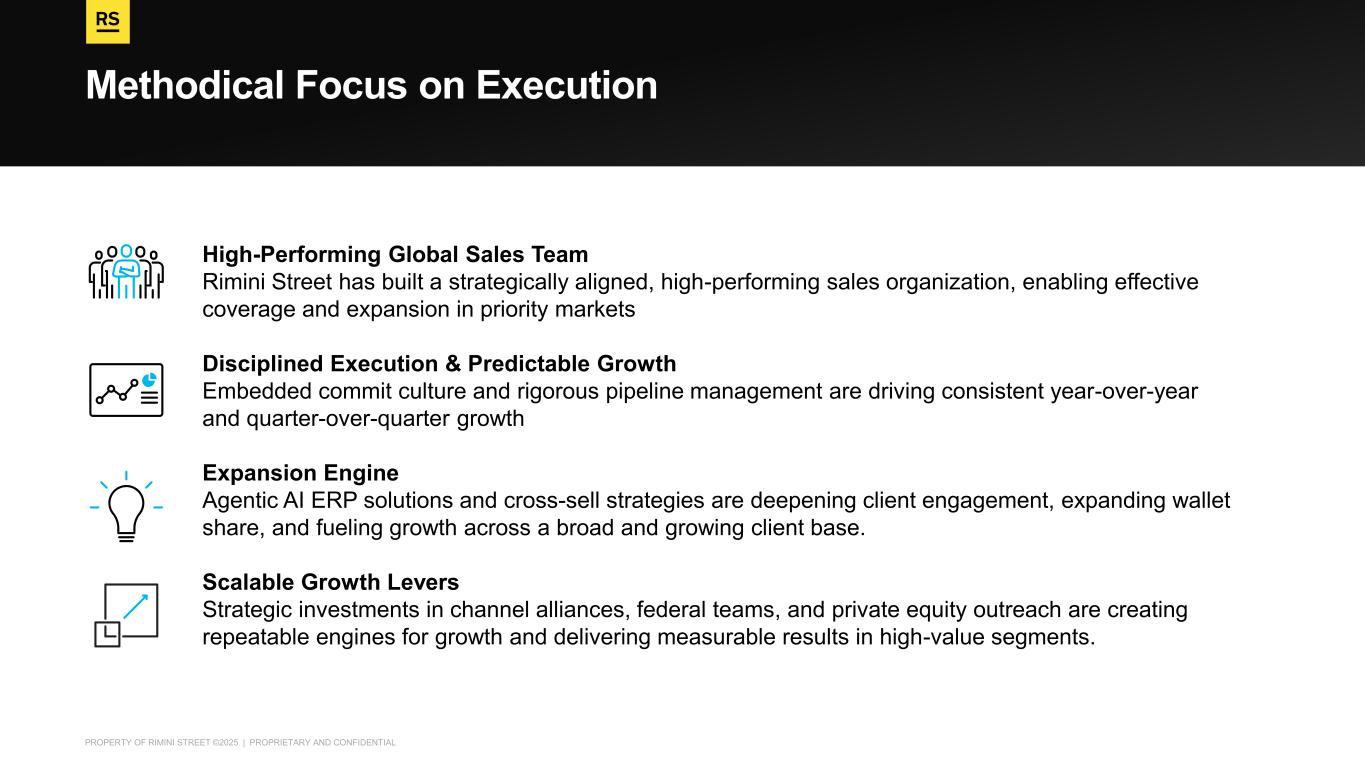 RS

Methodical Focus on Execution

High-Performing Global Sales Team
Rimini Street has built a strategically aligned, high-performing sales organization, enabling effective coverage and expansion in priority markets

Disciplined Execution & Predictable Growth
Embedded commit culture and rigorous pipeline management are driving consistent year-over-year and quarter-over-quarter growth

Expansion Engine
Agentic AI ERP solutions and cross-sell strategies are deepening client engagement, expanding wallet share, and fueling growth across a broad and growing client base.

Scalable Growth Levers
Strategic investments in channel alliances, federal teams, and private equity outreach are creating repeatable engines for growth and delivering measurable results in high-value segments.

PROPERTY OF RIMINI STREET ©2025 | PROPRIETARY AND CONFIDENTIAL